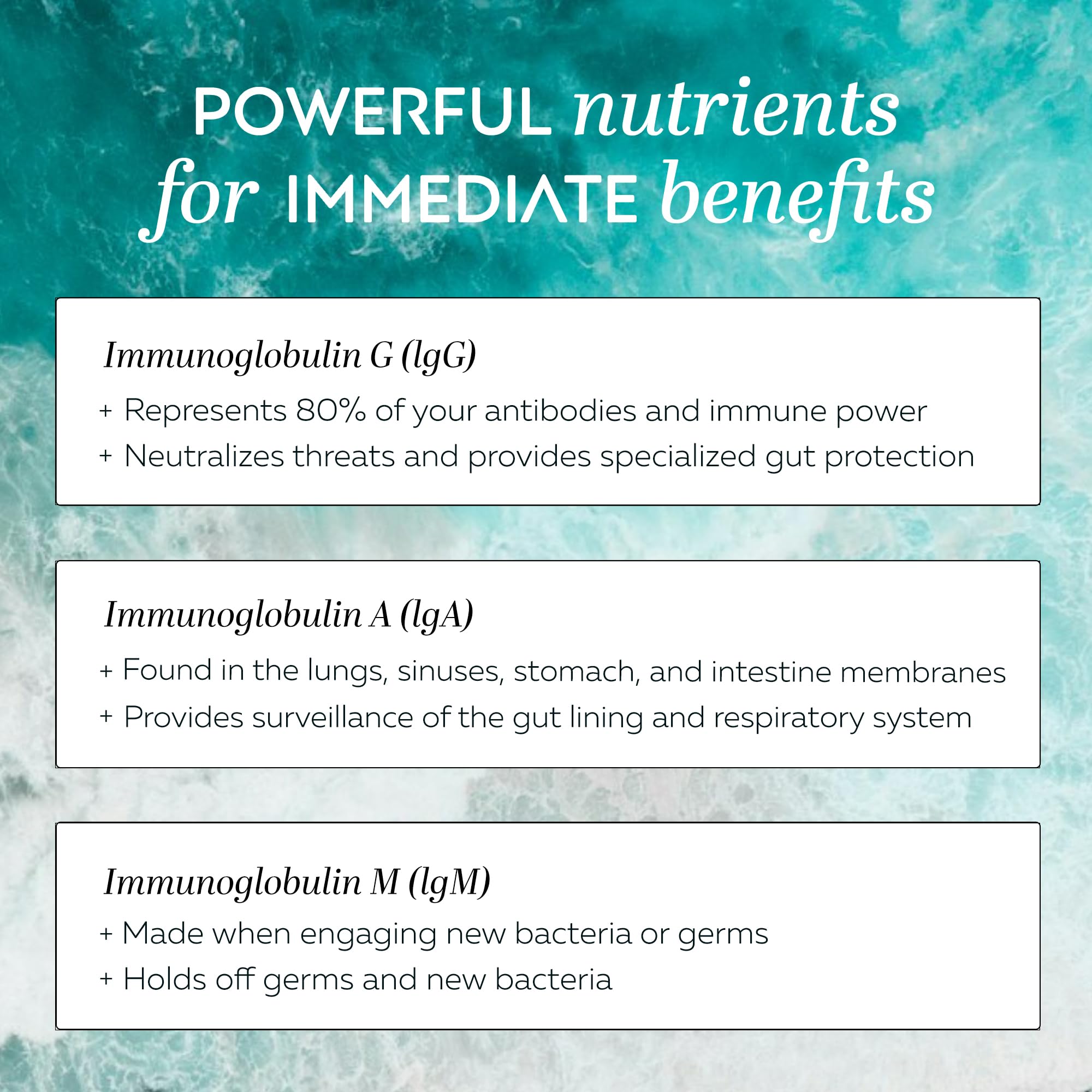 POWERFUL nutrients for IMMEDIATE benefits

Immunoglobulin G (lgG)

+ Represents 80% of your antibodies and immune power
+ Neutralizes threats and provides specialized gut protection

Immunoglobulin A (lgA)

+ Found in the lungs, sinuses, stomach, and intestine membranes
+ Provides surveillance of the gut lining and respiratory system

Immunoglobulin M (lgM)

+ Made when engaging new bacteria or germs
+ Holds off germs and new bacteria